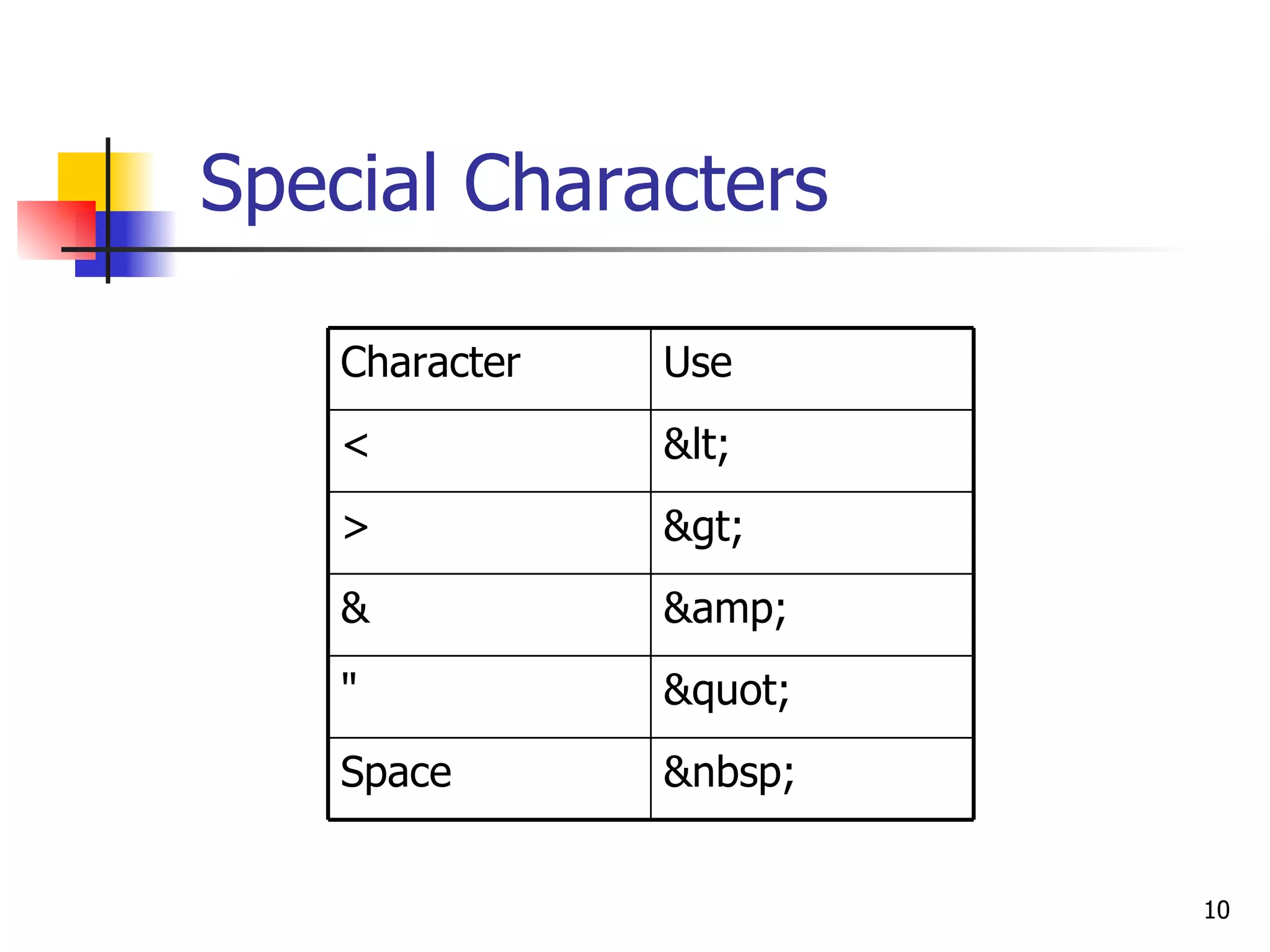 Special Characters

| Character | Use |
|---|---|
| < | &lt; |
| > | &gt; |
| & | &amp; |
| " | &quot; |
| Space | &nbsp; |

10